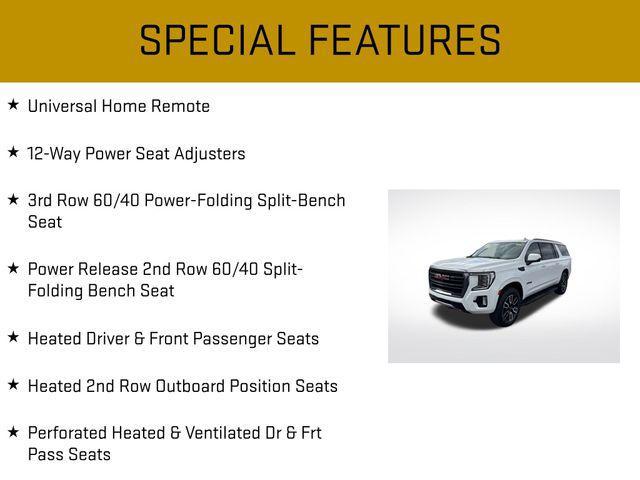 SPECIAL FEATURES

★ Universal Home Remote

★ 12-Way Power Seat Adjusters

★ 3rd Row 60/40 Power-Folding Split-Bench Seat

★ Power Release 2nd Row 60/40 Split-Folding Bench Seat

★ Heated Driver & Front Passenger Seats

★ Heated 2nd Row Outboard Position Seats

★ Perforated Heated & Ventilated Dr & Frt Pass Seats

GMC